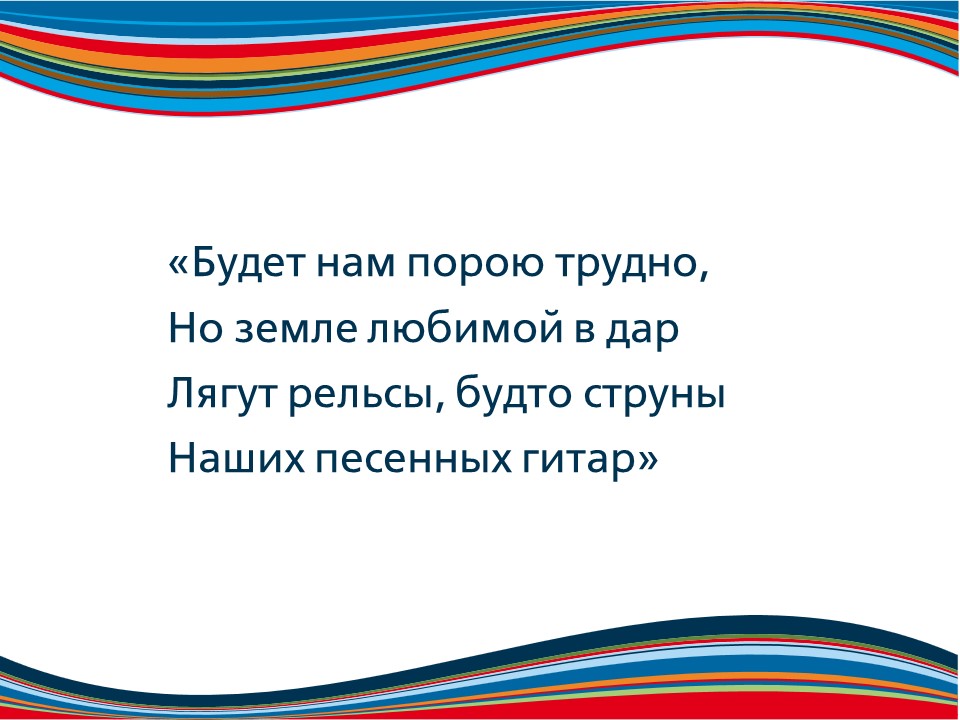 «Будет нам порою трудно,
Но земле любимой в дар
Лягут рельсы, будто струны
Наших песенных гитар»